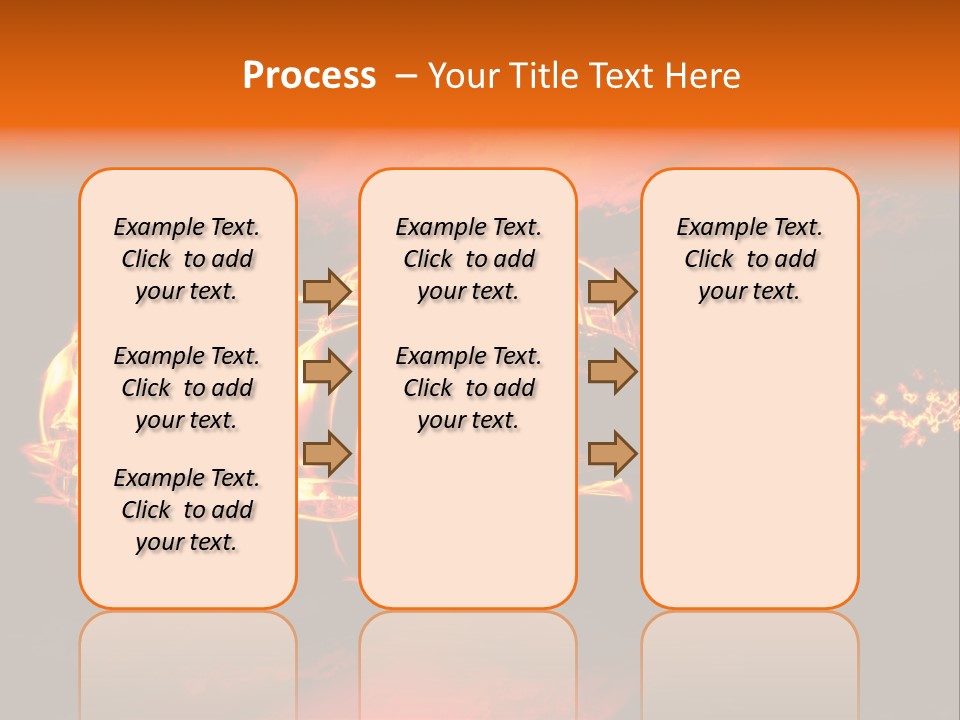 Process – Your Title Text Here

Example Text. Click to add your text.

Example Text. Click to add your text.

Example Text. Click to add your text.

Example Text. Click to add your text.

Example Text. Click to add your text.

Example Text. Click to add your text.